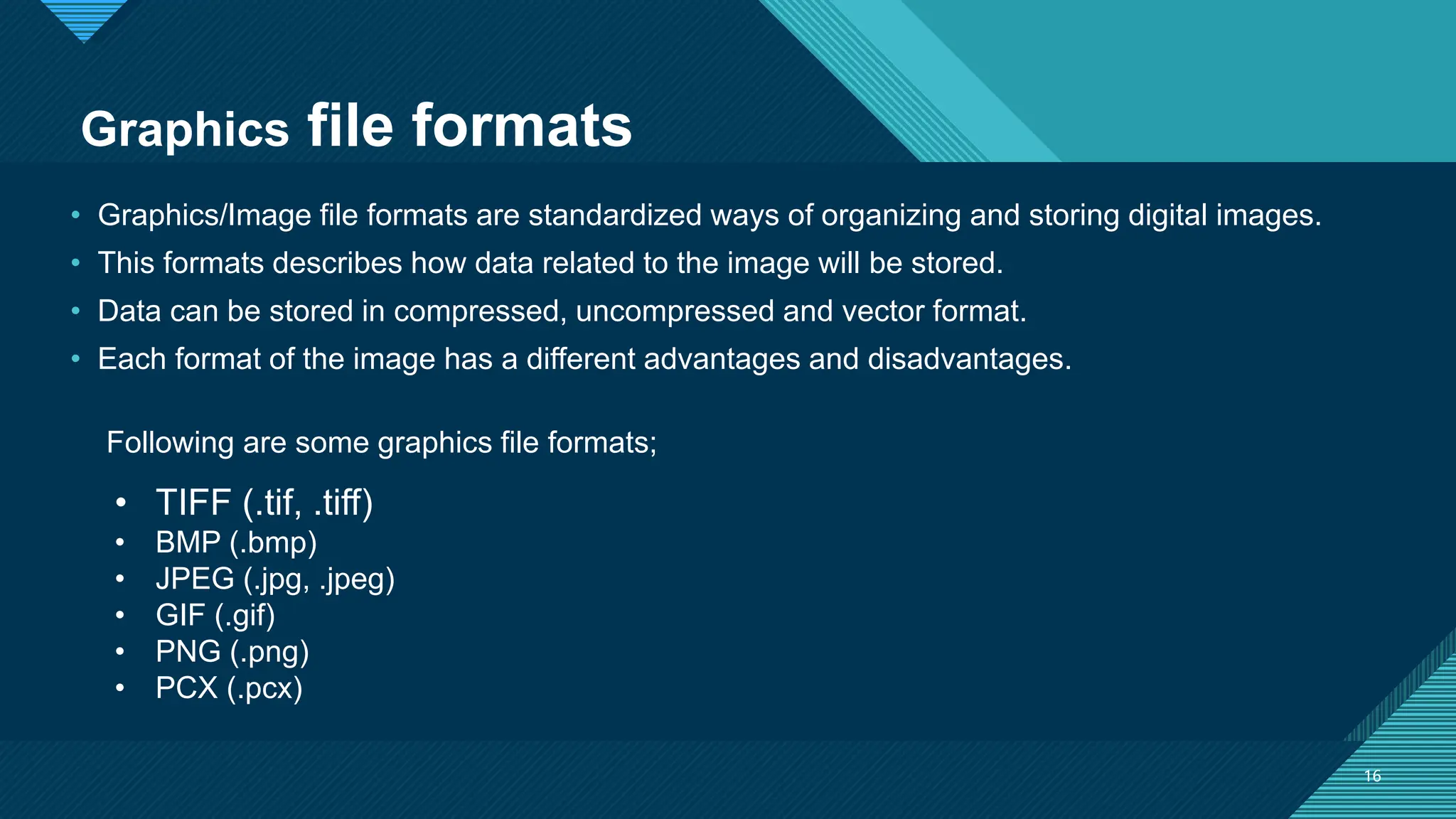 Graphics file formats

• Graphics/Image file formats are standardized ways of organizing and storing digital images.
• This formats describes how data related to the image will be stored.
• Data can be stored in compressed, uncompressed and vector format.
• Each format of the image has a different advantages and disadvantages.

Following are some graphics file formats;

• TIFF (.tif, .tiff)
• BMP (.bmp)
• JPEG (.jpg, .jpeg)
• GIF (.gif)
• PNG (.png)
• PCX (.pcx)

16